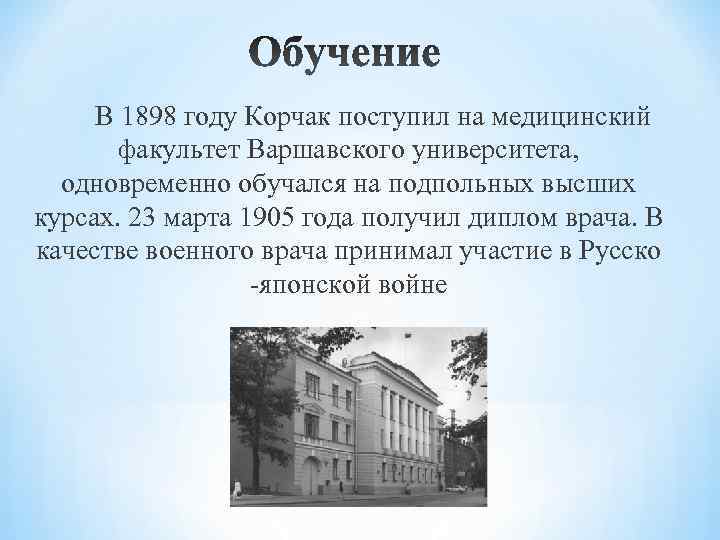 Обучение

В 1898 году Корчак поступил на медицинский факультет Варшавского университета, одновременно обучался на подпольных высших курсах. 23 марта 1905 года получил диплом врача. В качестве военного врача принимал участие в Русско -японской войне